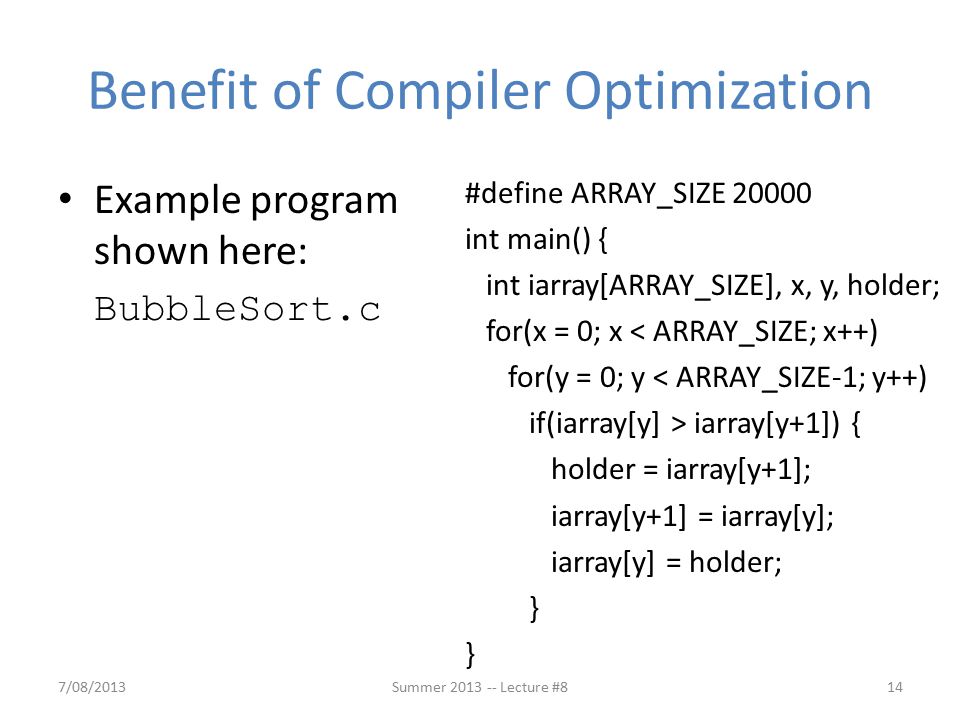 Benefit of Compiler Optimization

• Example program shown here: BubbleSort.c

#define ARRAY_SIZE 20000
int main() {
  int iarray[ARRAY_SIZE], x, y, holder;
  for(x = 0; x < ARRAY_SIZE; x++)
    for(y = 0; y < ARRAY_SIZE-1; y++)
      if(iarray[y] > iarray[y+1]) {
        holder = iarray[y+1];
        iarray[y+1] = iarray[y];
        iarray[y] = holder;
      }
}

7/08/2013

Summer 2013 -- Lecture #8

14